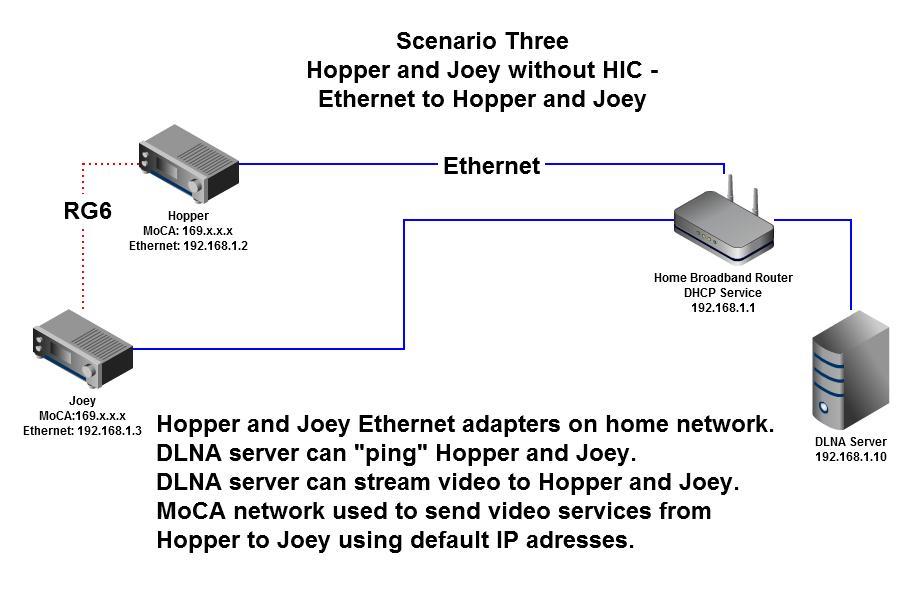 Scenario Three
Hopper and Joey without HIC -
Ethernet to Hopper and Joey

Ethernet

RG6

Hopper
MoCA: 169.x.x.x
Ethernet: 192.168.1.2

Home Broadband Router
DHCP Service
192.168.1.1

Joey
MoCA:169.x.x.x
Ethernet: 192.168.1.3

DLNA Server
192.168.1.10

Hopper and Joey Ethernet adapters on home network.
DLNA server can "ping" Hopper and Joey.
DLNA server can stream video to Hopper and Joey.
MoCA network used to send video services from Hopper to Joey using default IP adresses.